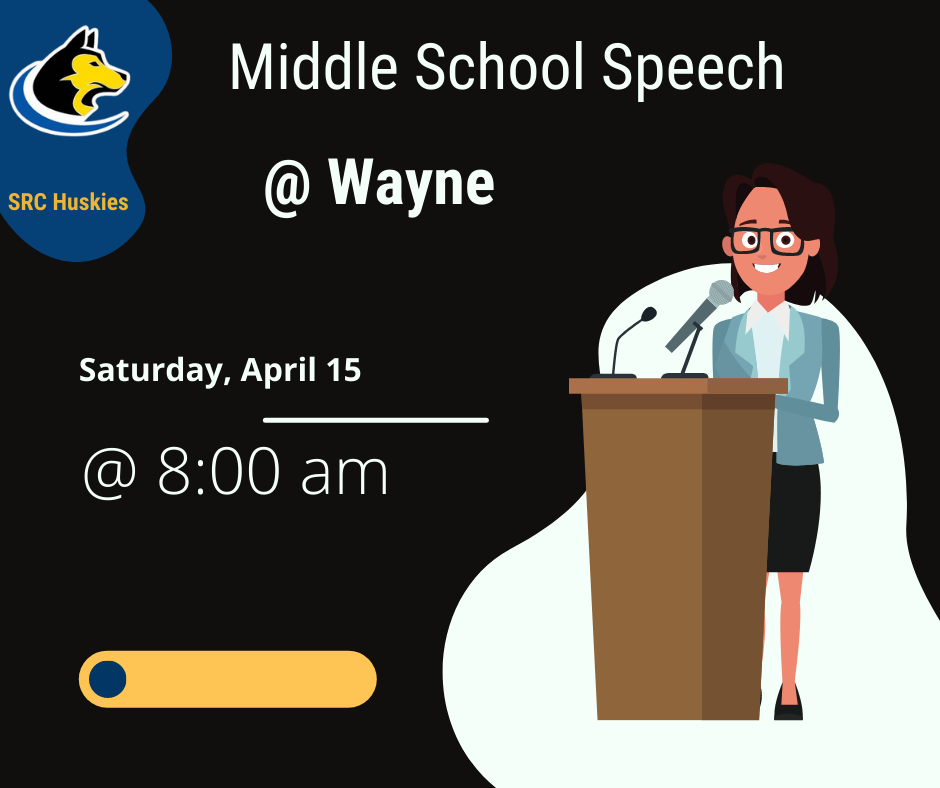 SRC Huskies

Middle School Speech

@ Wayne

Saturday, April 15

@ 8:00 am